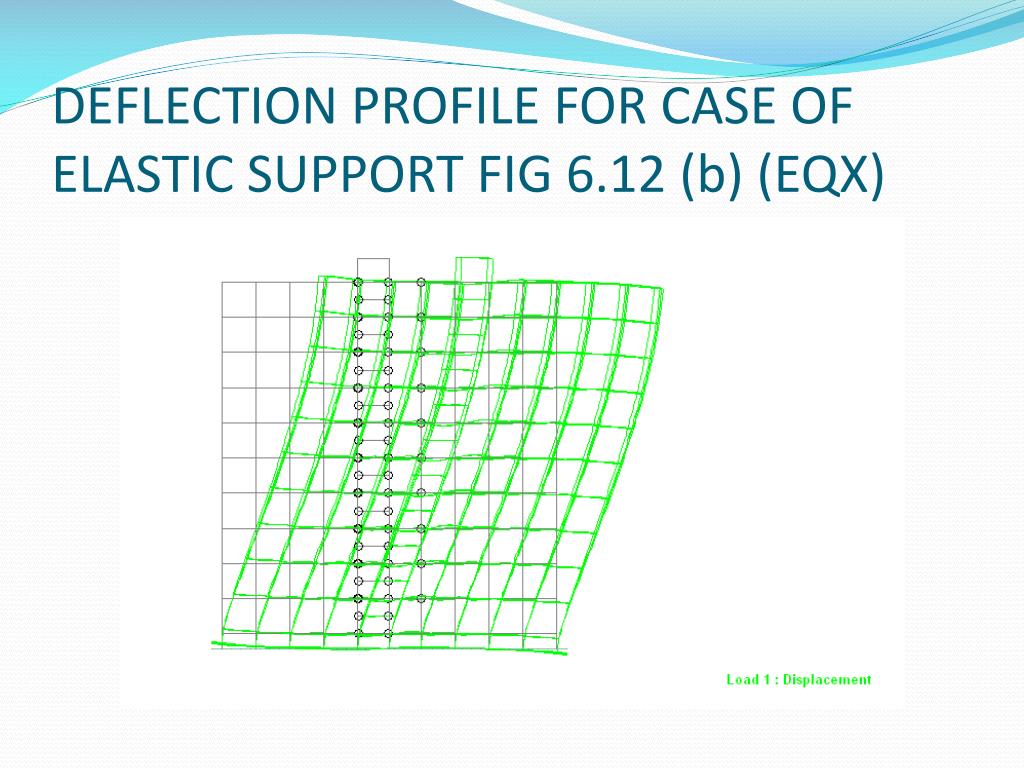 DEFLECTION PROFILE FOR CASE OF ELASTIC SUPPORT FIG 6.12 (b) (EQX)

Load 1 : Displacement